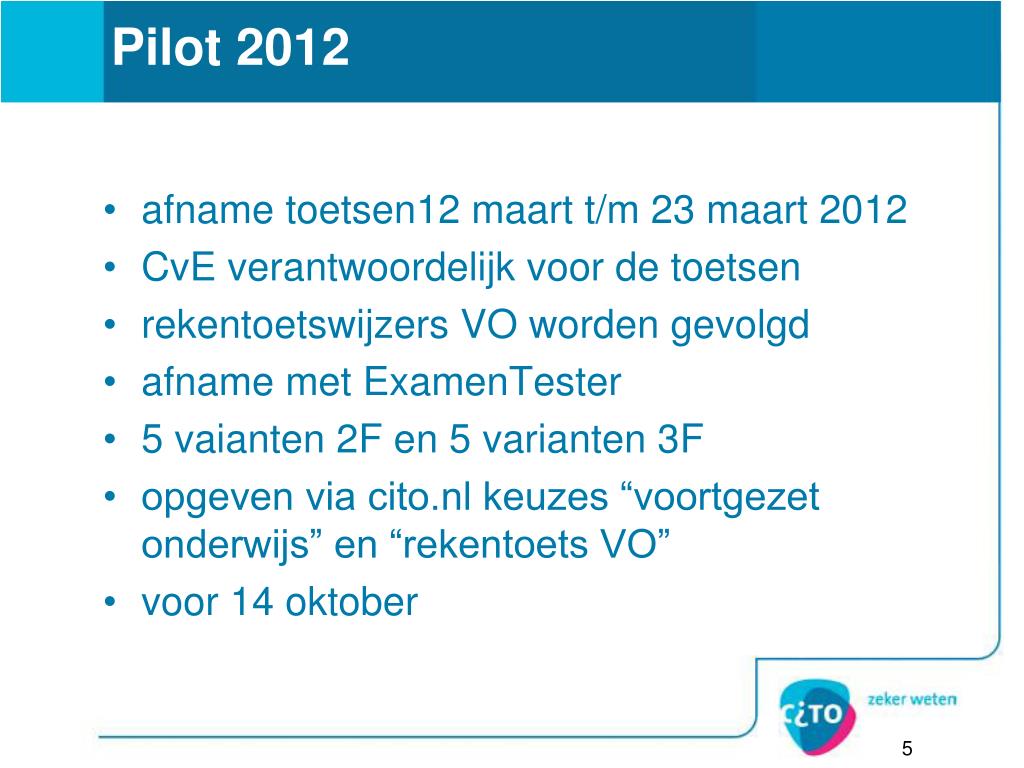 Pilot 2012

• afname toetsen12 maart t/m 23 maart 2012
• CvE verantwoordelijk voor de toetsen
• rekentoetswijzers VO worden gevolgd
• afname met ExamenTester
• 5 vaianten 2F en 5 varianten 3F
• opgeven via cito.nl keuzes “voortgezet onderwijs” en “rekentoets VO”
• voor 14 oktober

cito zeker weten

5